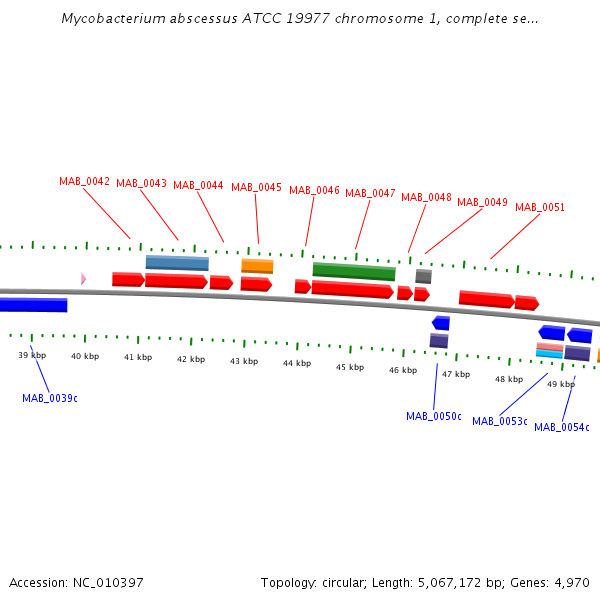 Mycobacterium abscessus ATCC 19977 chromosome 1, complete se...

MAB_0042 MAB_0043 MAB_0044 MAB_0045 MAB_0046 MAB_0047 MAB_0048 MAB_0049 MAB_0051

39 kbp 40 kbp 41 kbp 42 kbp 43 kbp 44 kbp 45 kbp 46 kbp 47 kbp 48 kbp 49 kbp

MAB_0039c

MAB_0050c MAB_0053c MAB_0054c

Accession: NC_010397

Topology: circular; Length: 5,067,172 bp; Genes: 4,970